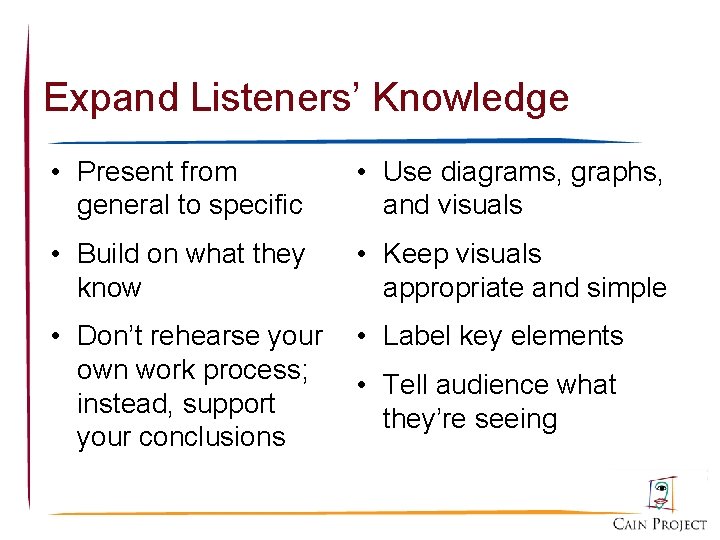 Expand Listeners' Knowledge

• Present from general to specific

• Build on what they know

• Don't rehearse your own work process; instead, support your conclusions

• Use diagrams, graphs, and visuals

• Keep visuals appropriate and simple

• Label key elements

• Tell audience what they're seeing

CAIN PROJECT